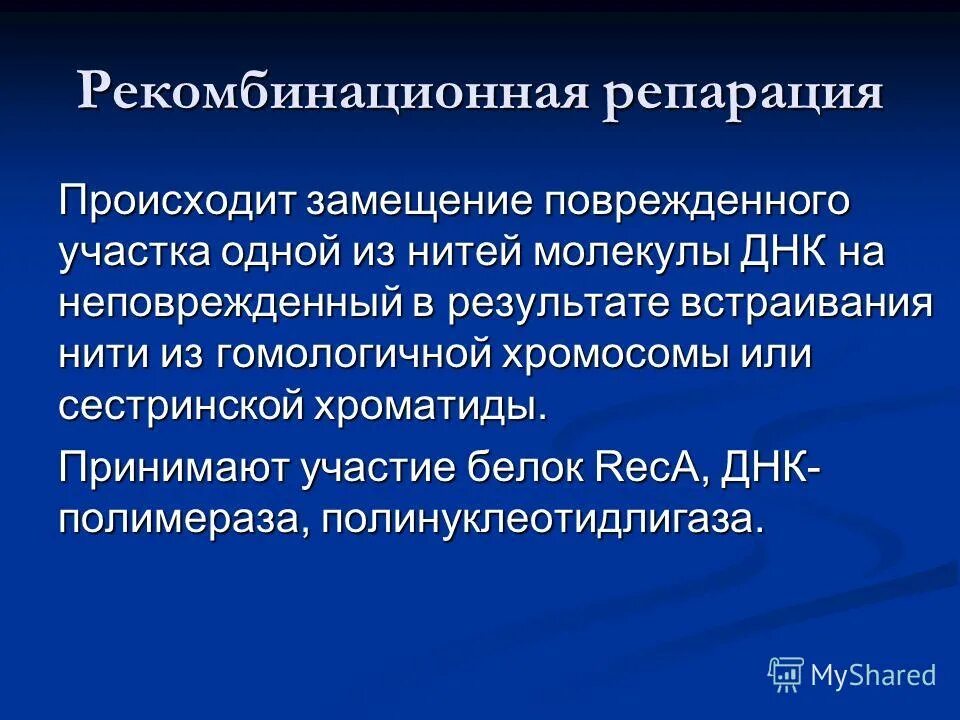 Рекомбинационная репарация

Происходит замещение поврежденного участка одной из нитей молекулы ДНК на неповрежденный в результате встраивания нити из гомологичной хромосомы или сестринской хроматиды.

Принимают участие белок RecA, ДНК-полимераза, полинуклеотидлигаза.

MyShared